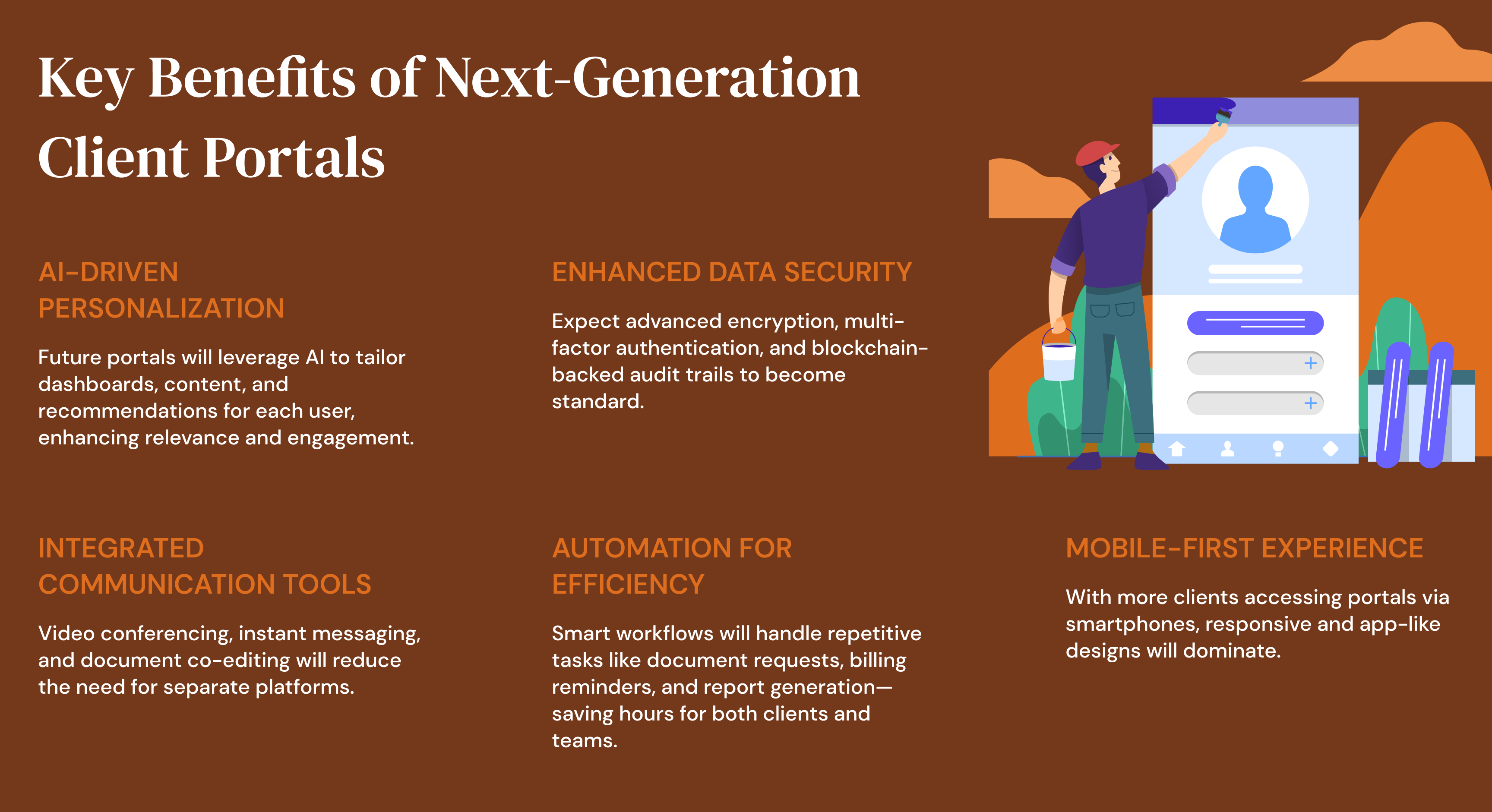 Key Benefits of Next-Generation Client Portals

AI-DRIVEN PERSONALIZATION

Future portals will leverage AI to tailor dashboards, content, and recommendations for each user, enhancing relevance and engagement.

ENHANCED DATA SECURITY

Expect advanced encryption, multi-factor authentication, and blockchain-backed audit trails to become standard.

INTEGRATED COMMUNICATION TOOLS

Video conferencing, instant messaging, and document co-editing will reduce the need for separate platforms.

AUTOMATION FOR EFFICIENCY

Smart workflows will handle repetitive tasks like document requests, billing reminders, and report generation—saving hours for both clients and teams.

MOBILE-FIRST EXPERIENCE

With more clients accessing portals via smartphones, responsive and app-like designs will dominate.